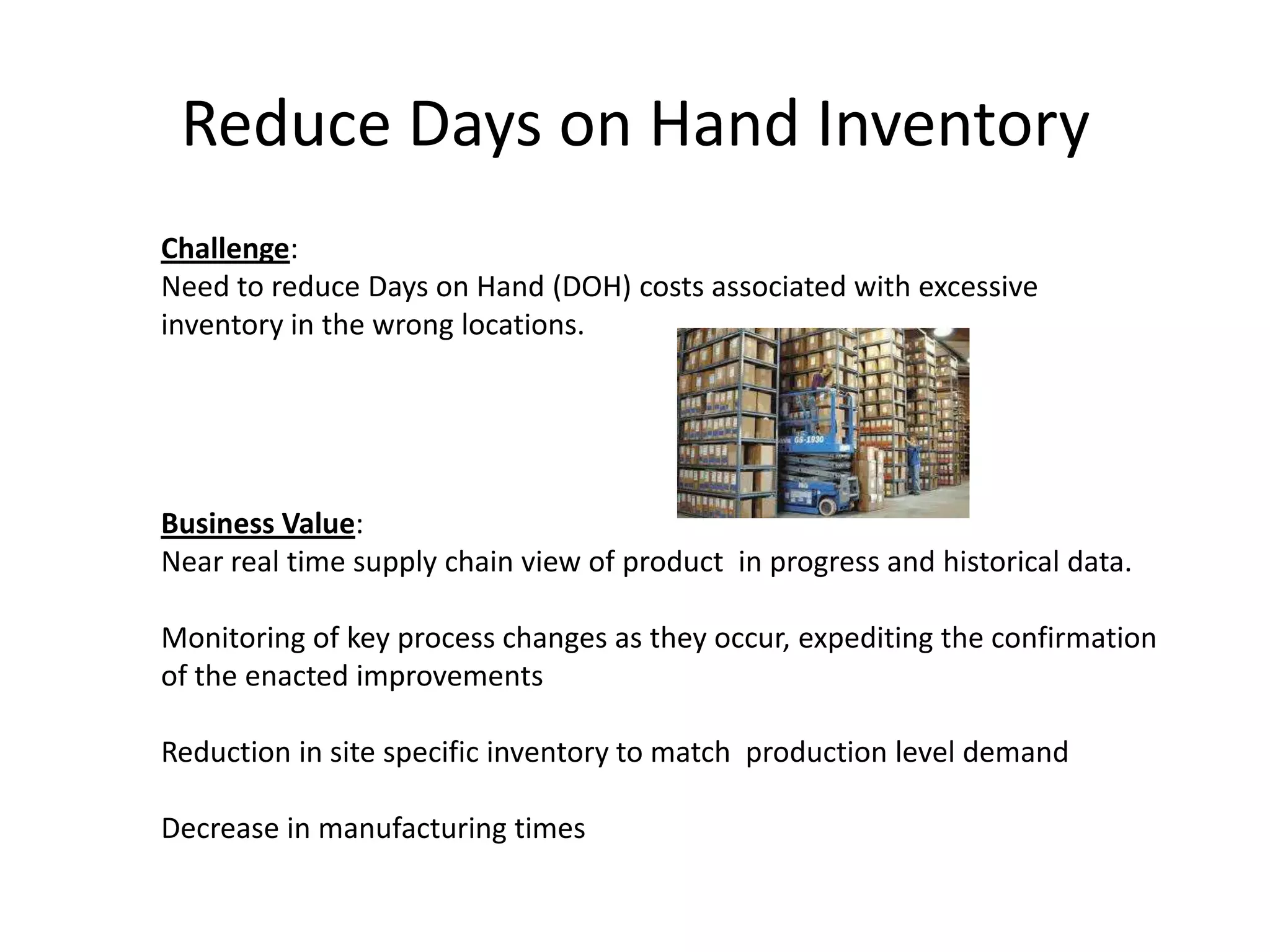 Reduce Days on Hand Inventory

Challenge:
Need to reduce Days on Hand (DOH) costs associated with excessive inventory in the wrong locations.

GS-1930

Business Value:
Near real time supply chain view of product in progress and historical data.

Monitoring of key process changes as they occur, expediting the confirmation of the enacted improvements

Reduction in site specific inventory to match production level demand

Decrease in manufacturing times